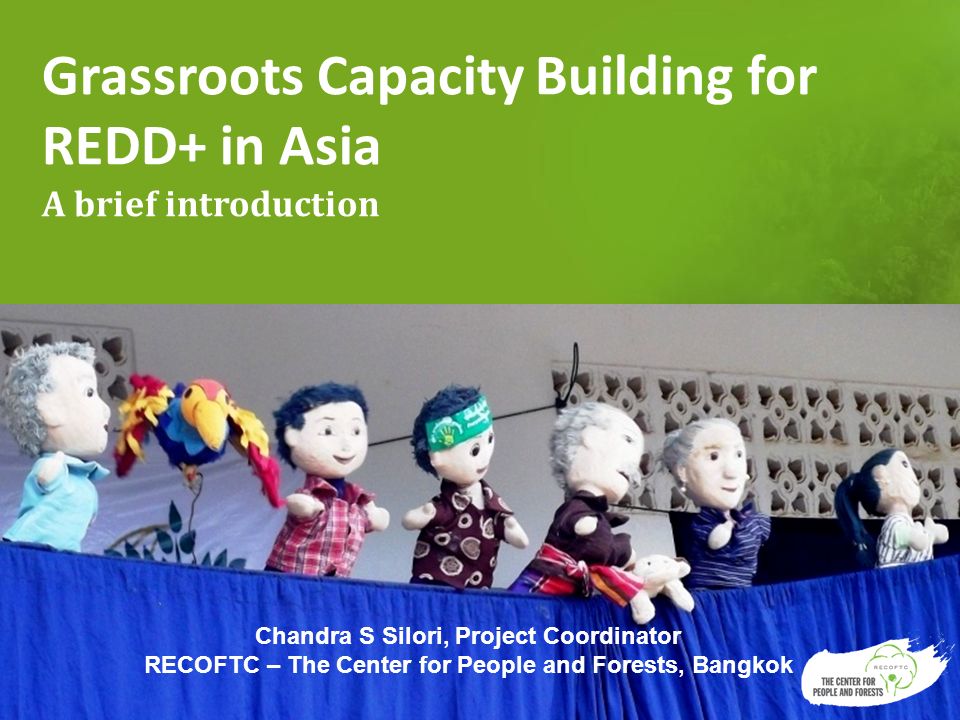 Grassroots Capacity Building for REDD+ in Asia

A brief introduction

Chandra S Silori, Project Coordinator
RECOFTC – The Center for People and Forests, Bangkok

RECOFTC
THE CENTER FOR PEOPLE AND FORESTS